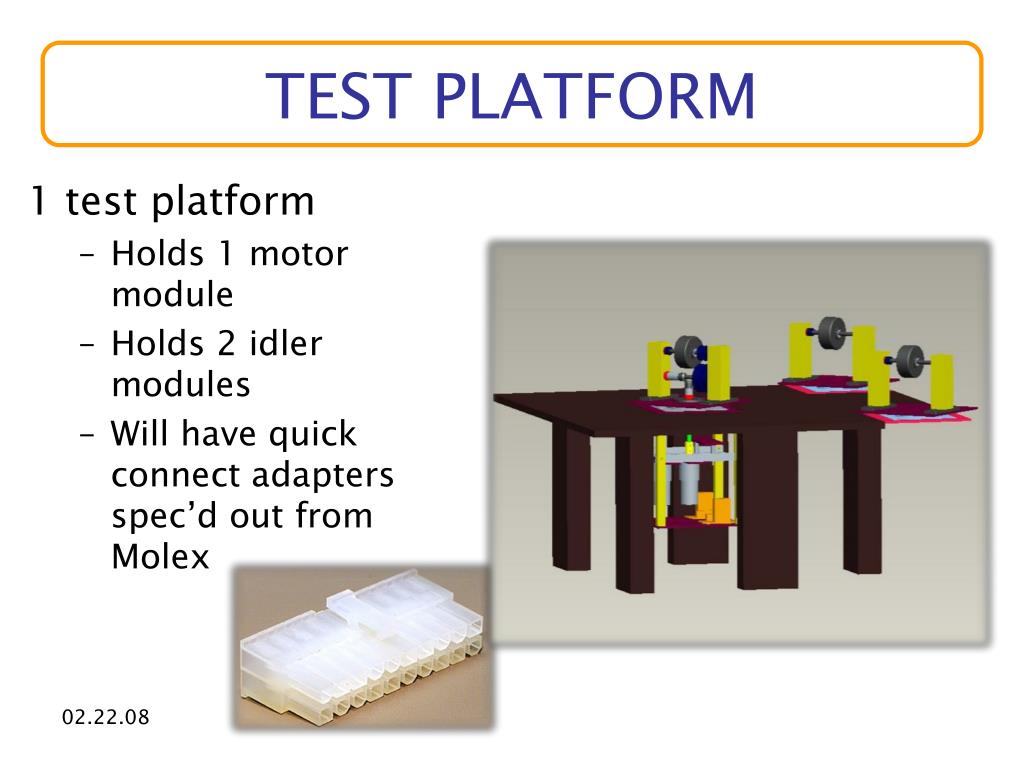 TEST PLATFORM

1 test platform

– Holds 1 motor module
– Holds 2 idler modules
– Will have quick connect adapters spec’d out from Molex

02.22.08